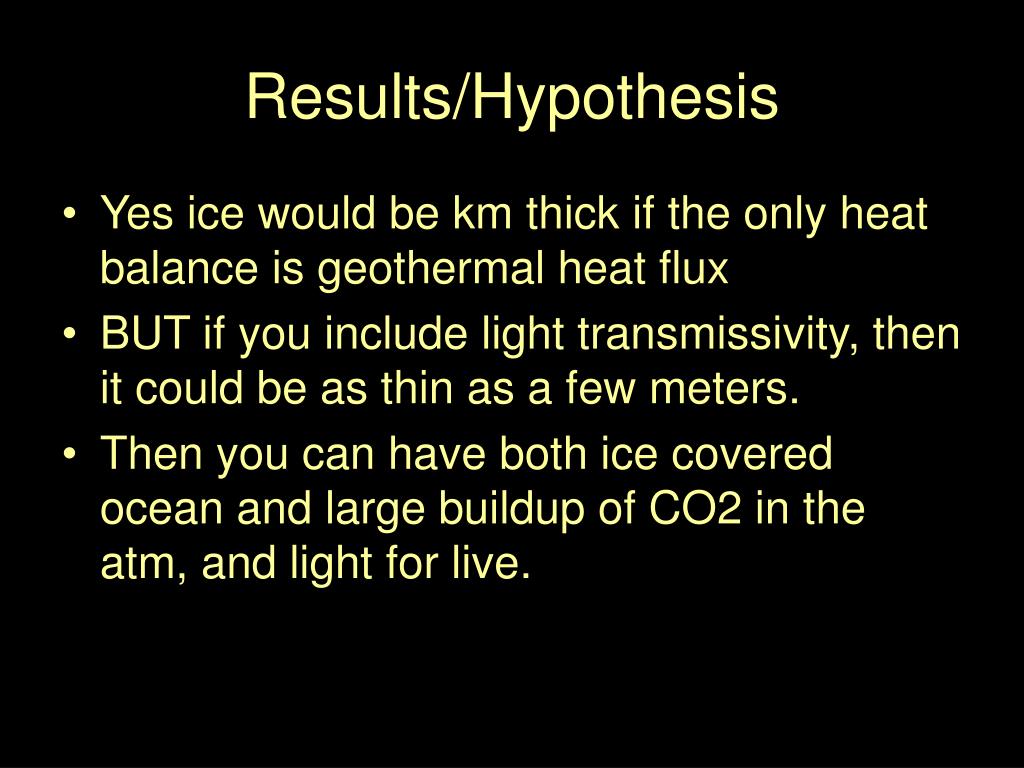 Results/Hypothesis

• Yes ice would be km thick if the only heat balance is geothermal heat flux
• BUT if you include light transmissivity, then it could be as thin as a few meters.
• Then you can have both ice covered ocean and large buildup of CO2 in the atm, and light for live.